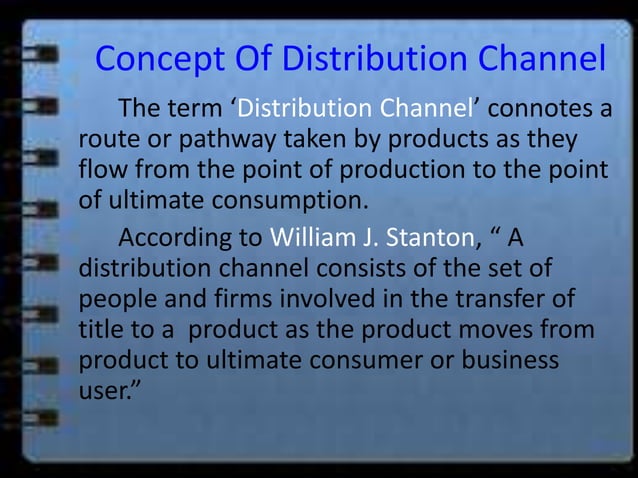 Concept Of Distribution Channel

The term ‘Distribution Channel’ connotes a route or pathway taken by products as they flow from the point of production to the point of ultimate consumption.

According to William J. Stanton, “ A distribution channel consists of the set of people and firms involved in the transfer of title to a product as the product moves from product to ultimate consumer or business user.”